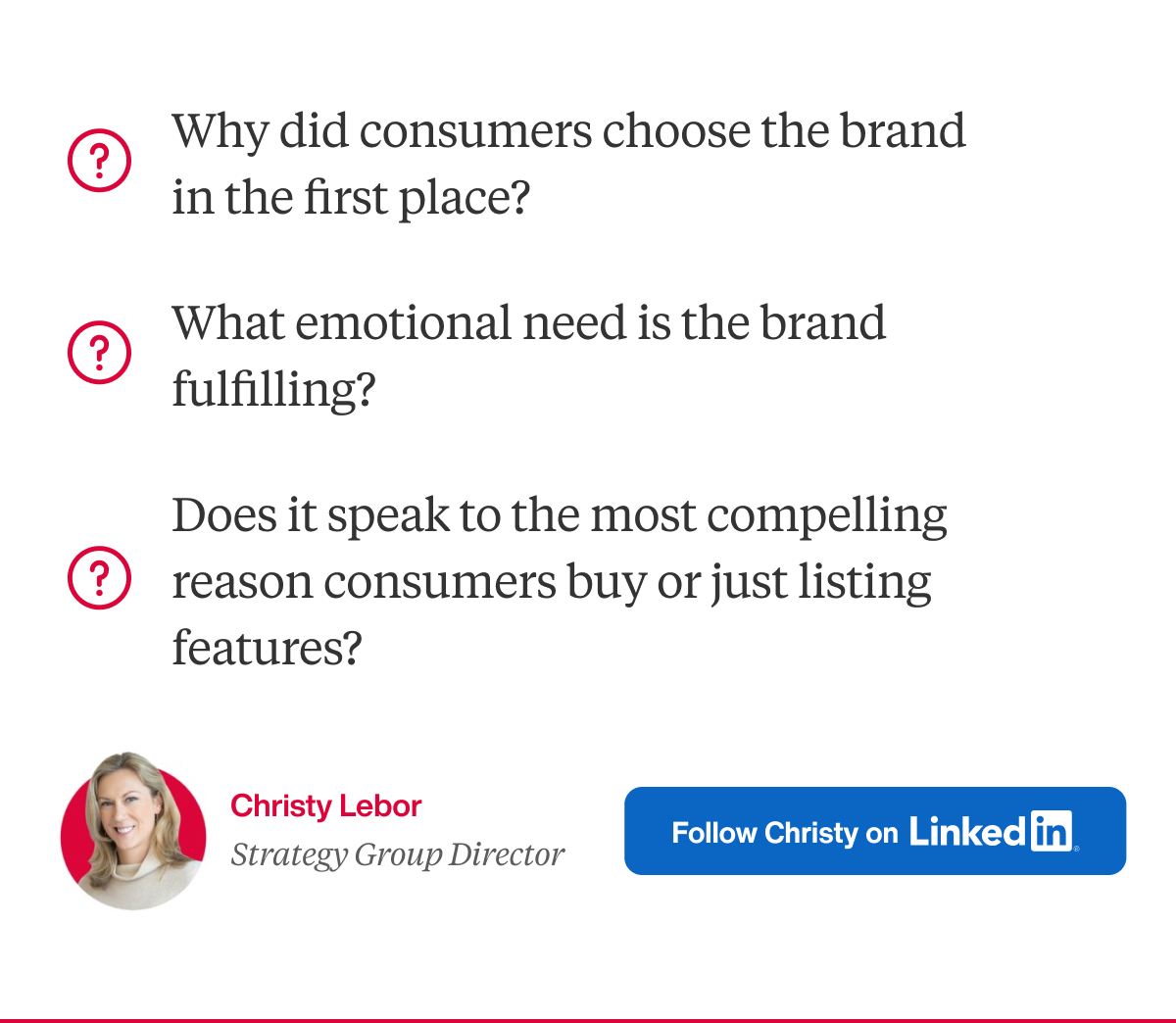 Why did consumers choose the brand in the first place?

What emotional need is the brand fulfilling?

Does it speak to the most compelling reason consumers buy or just listing features?

Christy Lebor
Strategy Group Director

Follow Christy on LinkedIn